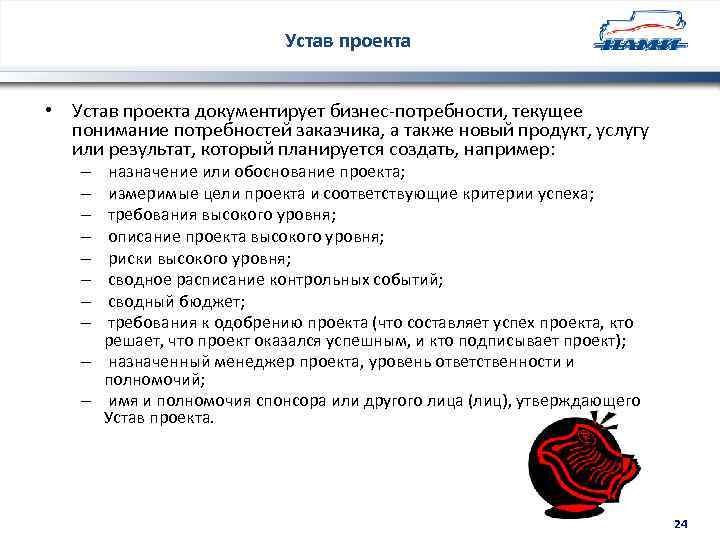 Устав проекта

НАМИ

• Устав проекта документирует бизнес-потребности, текущее понимание потребностей заказчика, а также новый продукт, услугу или результат, который планируется создать, например:
– назначение или обоснование проекта;
– измеримые цели проекта и соответствующие критерии успеха;
– требования высокого уровня;
– описание проекта высокого уровня;
– риски высокого уровня;
– сводное расписание контрольных событий;
– сводный бюджет;
– требования к одобрению проекта (что составляет успех проекта, кто решает, что проект оказался успешным, и кто подписывает проект);
– назначенный менеджер проекта, уровень ответственности и полномочий;
– имя и полномочия спонсора или другого лица (лиц), утверждающего Устав проекта.

24